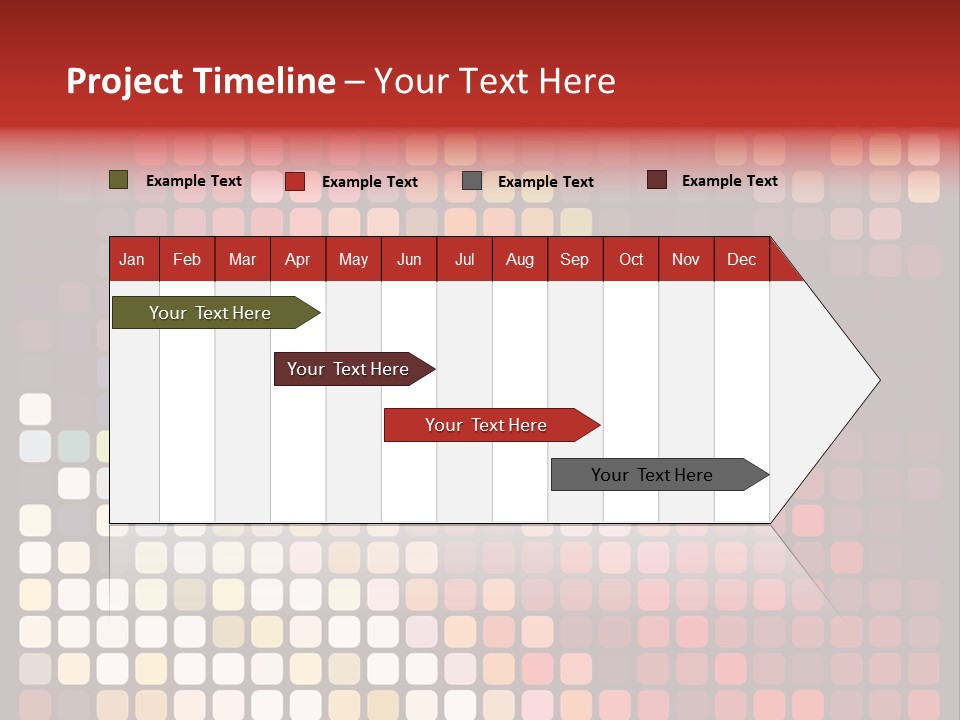 Project Timeline – Your Text Here

Example Text
Example Text
Example Text
Example Text

| Jan | Feb | Mar | Apr | May | Jun | Jul | Aug | Sep | Oct | Nov | Dec |
|---|---|---|---|---|---|---|---|---|---|---|---|

Your Text Here

Your Text Here

Your Text Here

Your Text Here